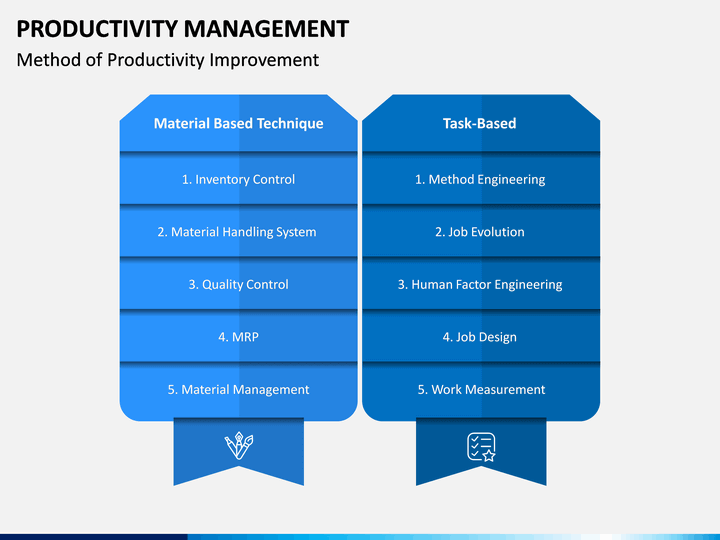 PRODUCTIVITY MANAGEMENT

Method of Productivity Improvement

Material Based Technique

1. Inventory Control

2. Material Handling System

3. Quality Control

4. MRP

5. Material Management

Task-Based

1. Method Engineering

2. Job Evolution

3. Human Factor Engineering

4. Job Design

5. Work Measurement